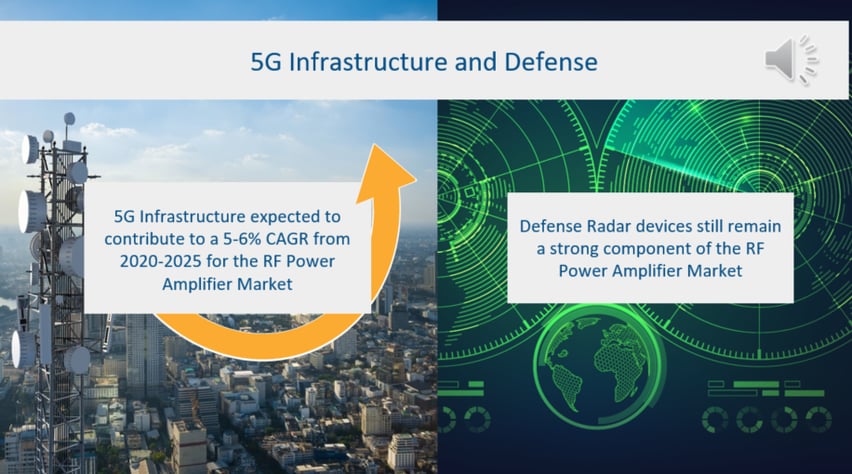 5G Infrastructure and Defense

5G Infrastructure expected to contribute to a 5-6% CAGR from 2020-2025 for the RF Power Amplifier Market

Defense Radar devices still remain a strong component of the RF Power Amplifier Market